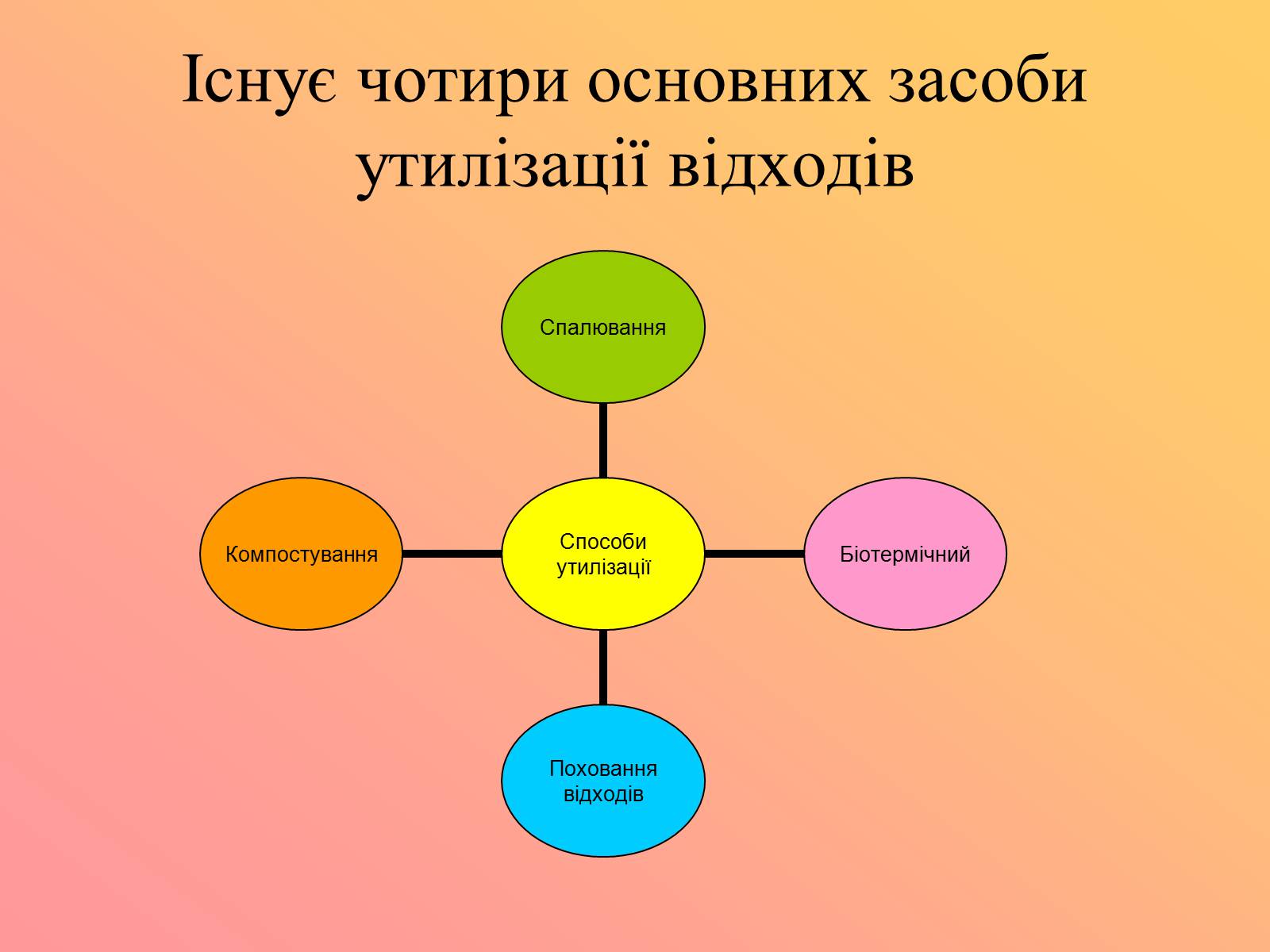 Існує чотири основних засоби утилізації відходів

Спалювання

Компостування

Способи утилізації

Біотермічний

Поховання відходів